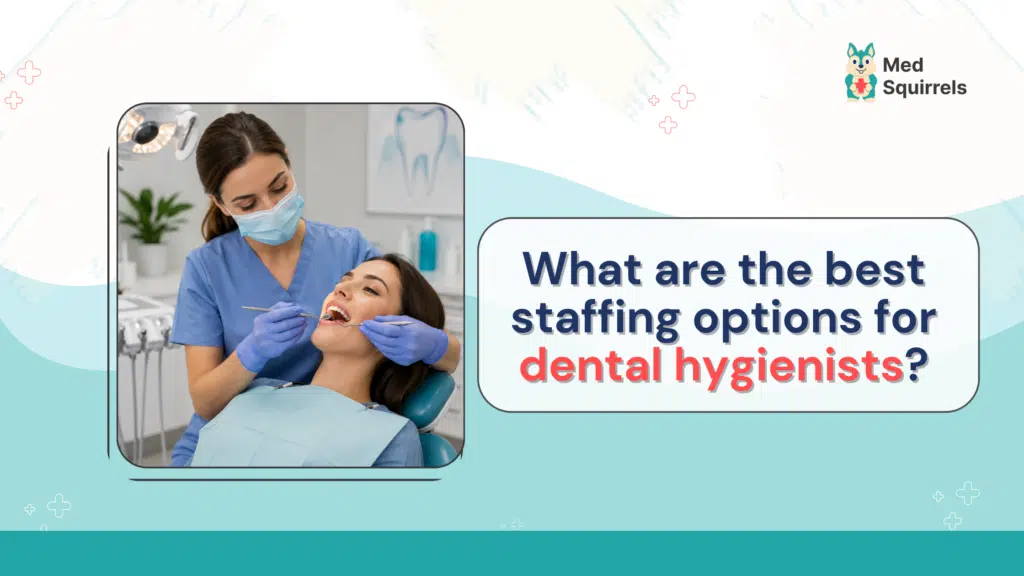 Med Squirrels

What are the best staffing options for dental hygienists?